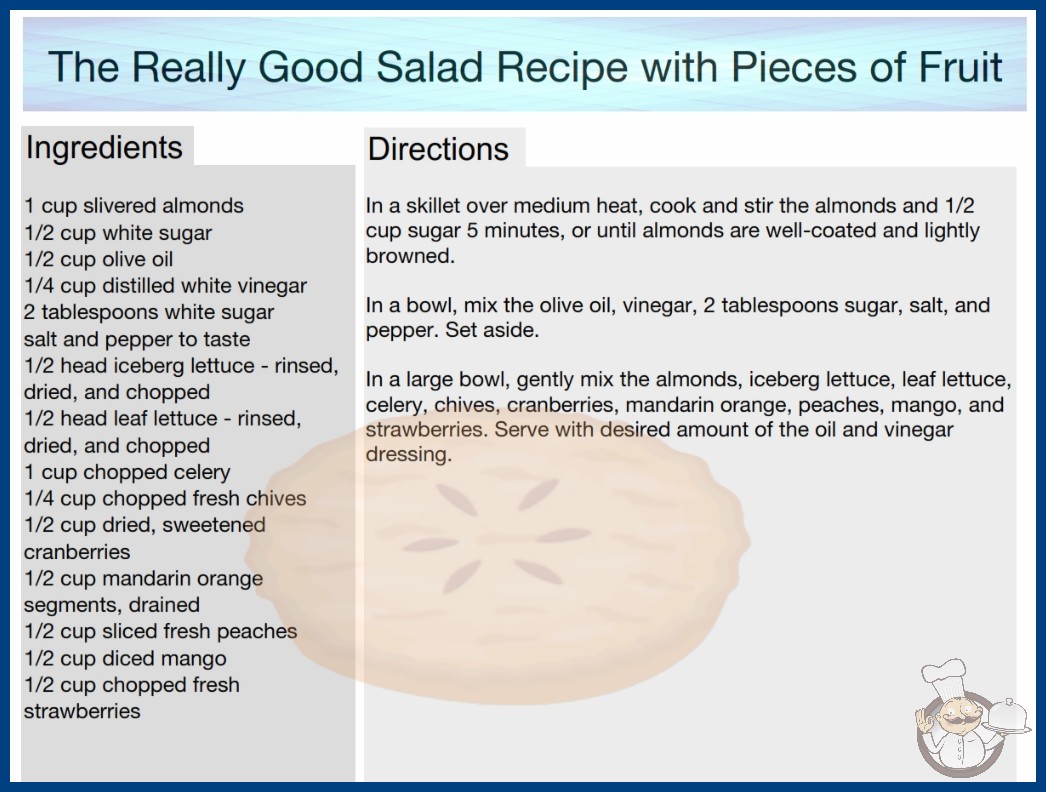 The Really Good Salad Recipe with Pieces of Fruit

Ingredients

1 cup slivered almonds
1/2 cup white sugar
1/2 cup olive oil
1/4 cup distilled white vinegar
2 tablespoons white sugar
salt and pepper to taste
1/2 head iceberg lettuce - rinsed, dried, and chopped
1/2 head leaf lettuce - rinsed, dried, and chopped
1 cup chopped celery
1/4 cup chopped fresh chives
1/2 cup dried, sweetened cranberries
1/2 cup mandarin orange segments, drained
1/2 cup sliced fresh peaches
1/2 cup diced mango
1/2 cup chopped fresh strawberries

Directions

In a skillet over medium heat, cook and stir the almonds and 1/2 cup sugar 5 minutes, or until almonds are well-coated and lightly browned.

In a bowl, mix the olive oil, vinegar, 2 tablespoons sugar, salt, and pepper. Set aside.

In a large bowl, gently mix the almonds, iceberg lettuce, leaf lettuce, celery, chives, cranberries, mandarin orange, peaches, mango, and strawberries. Serve with desired amount of the oil and vinegar dressing.